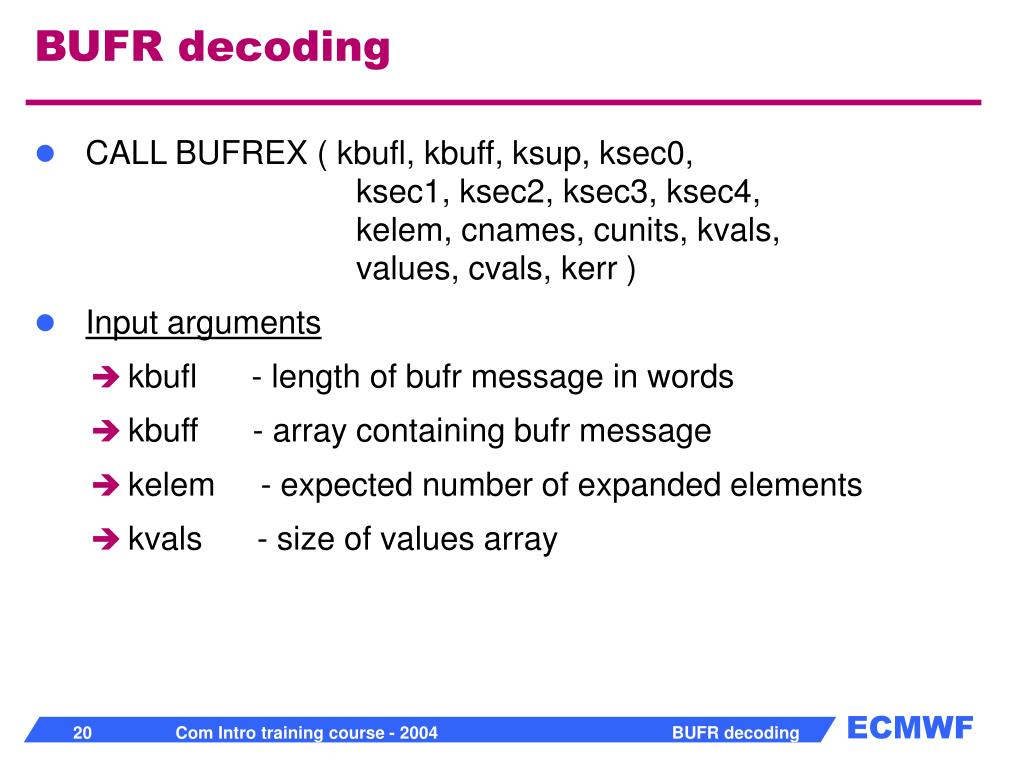 BUFR decoding

CALL BUFREX ( kbufl, kbuff, ksup, ksec0,
ksec1, ksec2, ksec3, ksec4,
kelem, cnames, cunits, kvals,
values, cvals, kerr )

Input arguments

kbufl - length of bufr message in words

kbuff - array containing bufr message

kelem - expected number of expanded elements

kvals - size of values array

20 Com Intro training course - 2004 BUFR decoding ECMWF